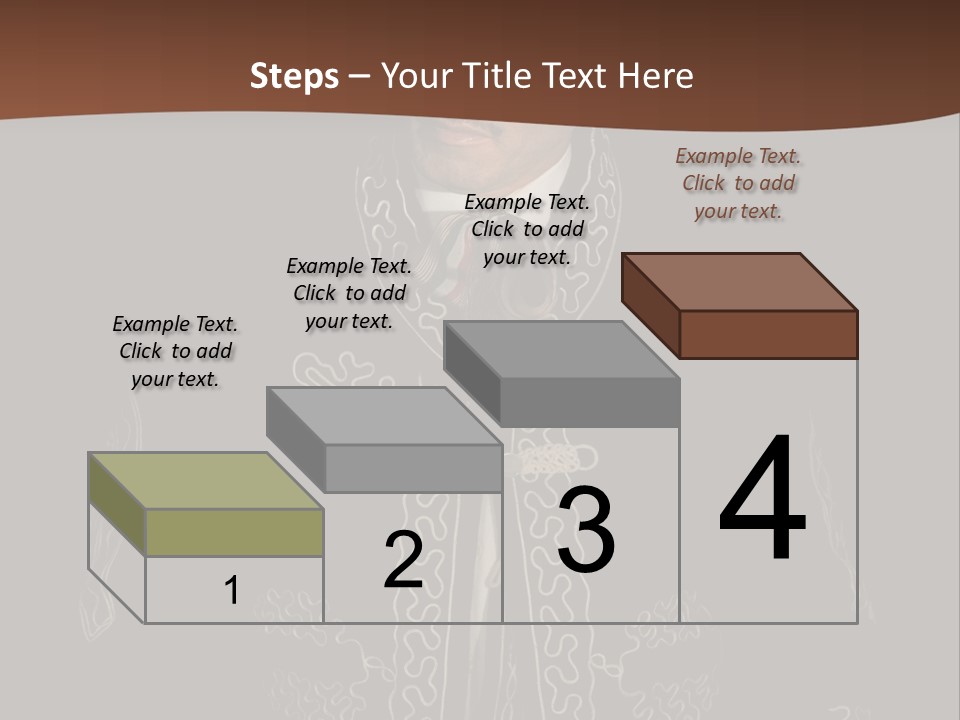 Steps – Your Title Text Here

Example Text. Click to add your text.

Example Text. Click to add your text.

Example Text. Click to add your text.

Example Text. Click to add your text.

1

2

3

4